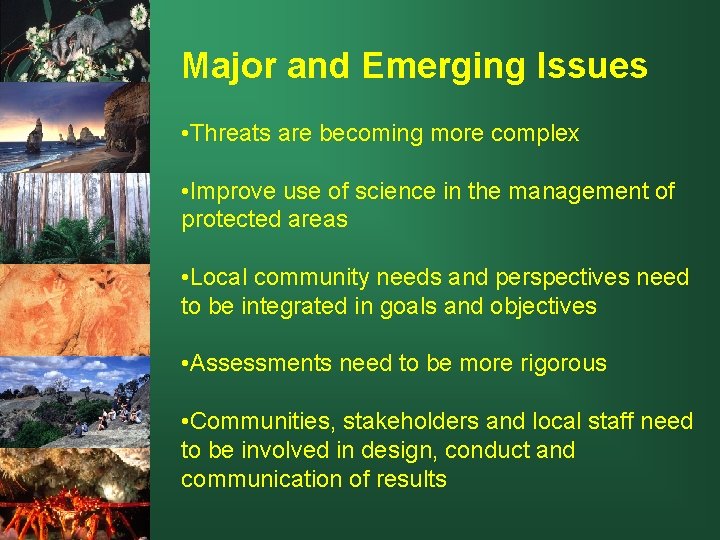 Major and Emerging Issues

•Threats are becoming more complex

•Improve use of science in the management of protected areas

•Local community needs and perspectives need to be integrated in goals and objectives

•Assessments need to be more rigorous

•Communities, stakeholders and local staff need to be involved in design, conduct and communication of results